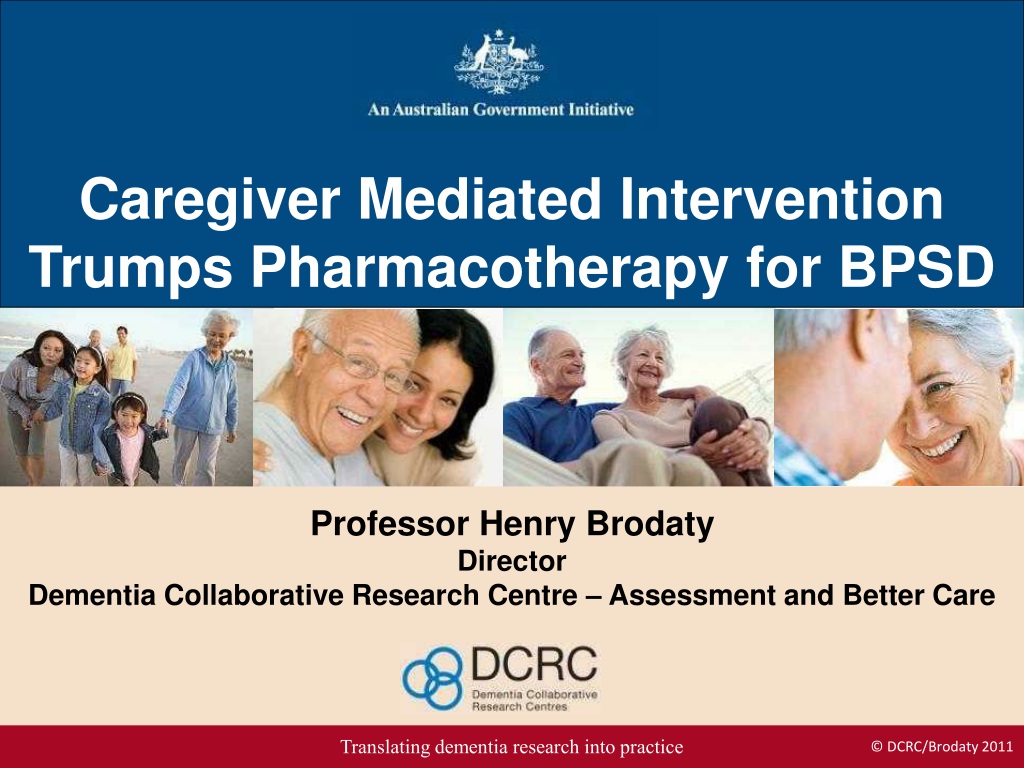 An Australian Government Initiative

Caregiver Mediated Intervention Trumps Pharmacotherapy for BPSD

Professor Henry Brodaty
Director
Dementia Collaborative Research Centre – Assessment and Better Care

DCRC
Dementia Collaborative Research Centres

Translating dementia research into practice

© DCRC/Brodaty 2011